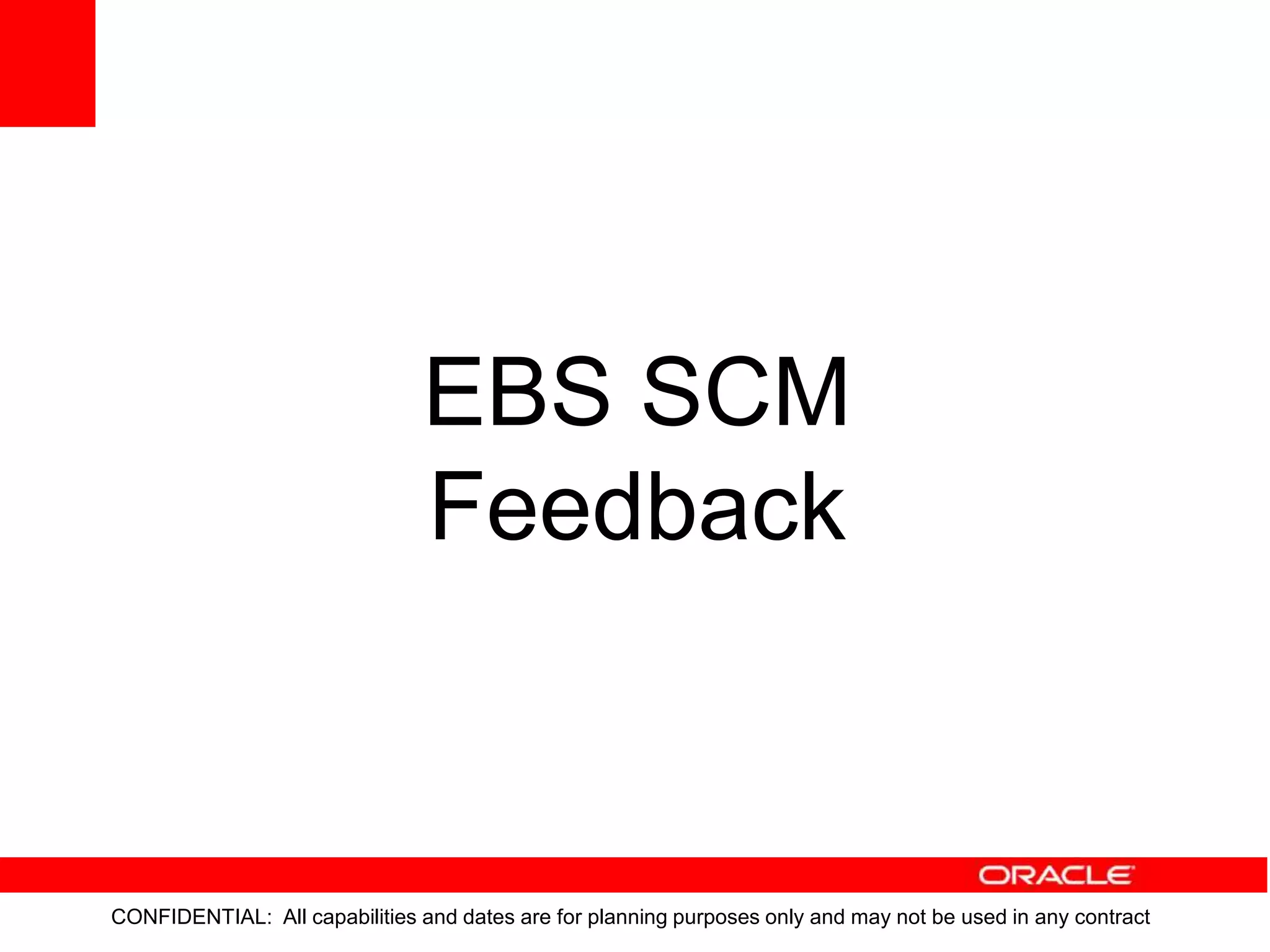 EBS SCM
Feedback

ORACLE

CONFIDENTIAL: All capabilities and dates are for planning purposes only and may not be used in any contract